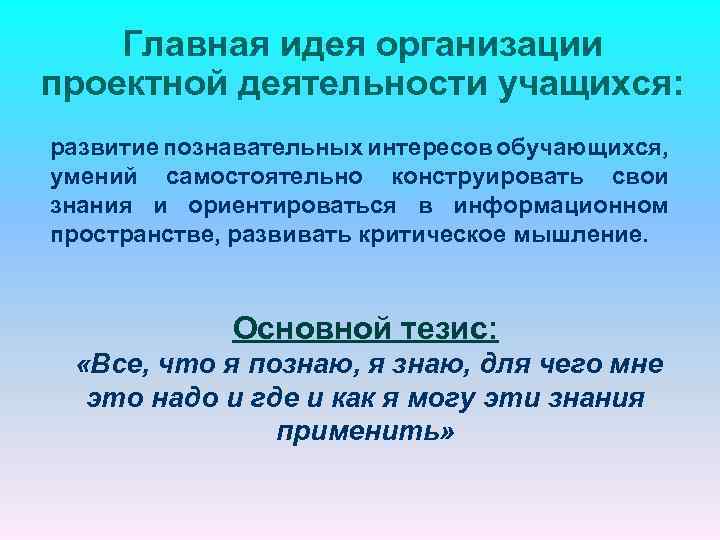 Главная идея организации проектной деятельности учащихся:

развитие познавательных интересов обучающихся, умений самостоятельно конструировать свои знания и ориентироваться в информационном пространстве, развивать критическое мышление.

Основной тезис:

«Все, что я познаю, я знаю, для чего мне это надо и где и как я могу эти знания применить»